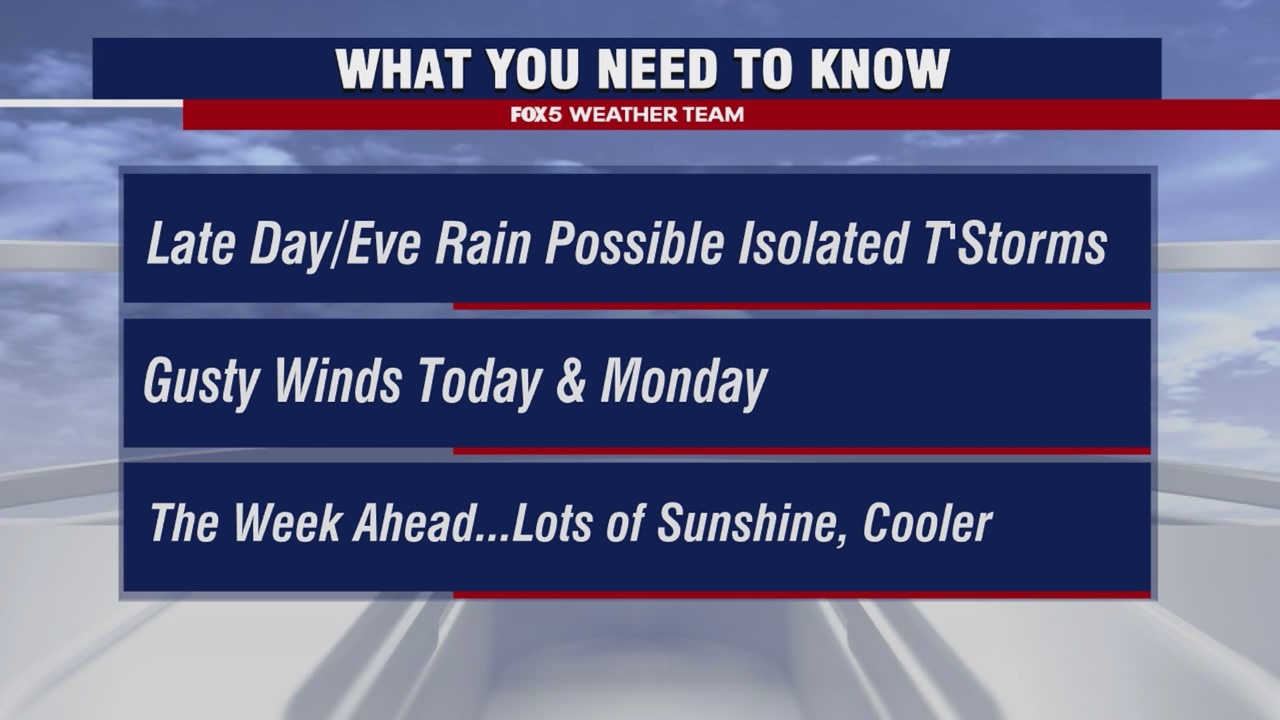 WHAT YOU NEED TO KNOW

FOX5 WEATHER TEAM

Late Day/Eve Rain Possible Isolated T'Storms

Gusty Winds Today & Monday

The Week Ahead...Lots of Sunshine, Cooler